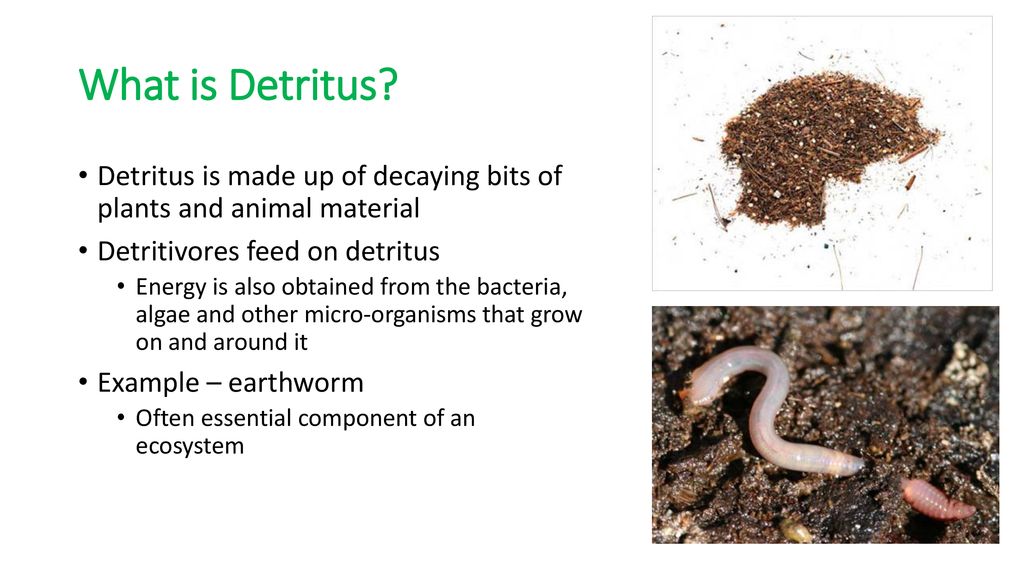 What is Detritus?

• Detritus is made up of decaying bits of plants and animal material
• Detritivores feed on detritus
  • Energy is also obtained from the bacteria, algae and other micro-organisms that grow on and around it
• Example – earthworm
  • Often essential component of an ecosystem